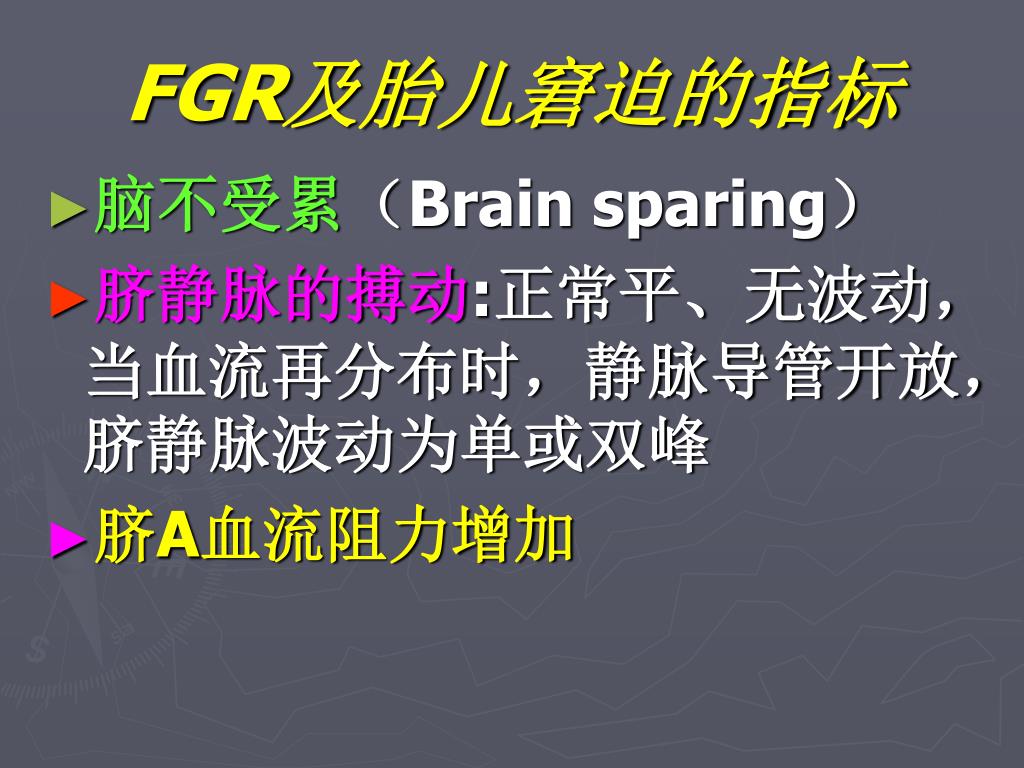 FGR及胎儿窘迫的指标

►脑不受累（Brain sparing）

►脐静脉的搏动:正常平、无波动，当血流再分布时，静脉导管开放，脐静脉波动为单或双峰

►脐A血流阻力增加